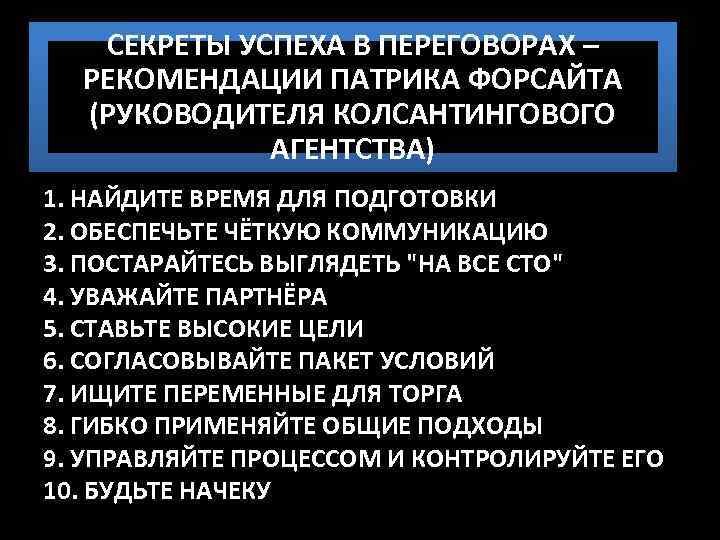 СЕКРЕТЫ УСПЕХА В ПЕРЕГОВОРАХ – РЕКОМЕНДАЦИИ ПАТРИКА ФОРСАЙТА (РУКОВОДИТЕЛЯ КОЛСАНТИНГОВОГО АГЕНТСТВА)

1. НАЙДИТЕ ВРЕМЯ ДЛЯ ПОДГОТОВКИ
2. ОБЕСПЕЧЬТЕ ЧЁТКУЮ КОММУНИКАЦИЮ
3. ПОСТАРАЙТЕСЬ ВЫГЛЯДЕТЬ "НА ВСЕ СТО"
4. УВАЖАЙТЕ ПАРТНЁРА
5. СТАВЬТЕ ВЫСОКИЕ ЦЕЛИ
6. СОГЛАСОВЫВАЙТЕ ПАКЕТ УСЛОВИЙ
7. ИЩИТЕ ПЕРЕМЕННЫЕ ДЛЯ ТОРГА
8. ГИБКО ПРИМЕНЯЙТЕ ОБЩИЕ ПОДХОДЫ
9. УПРАВЛЯЙТЕ ПРОЦЕССОМ И КОНТРОЛИРУЙТЕ ЕГО
10. БУДЬТЕ НАЧЕКУ